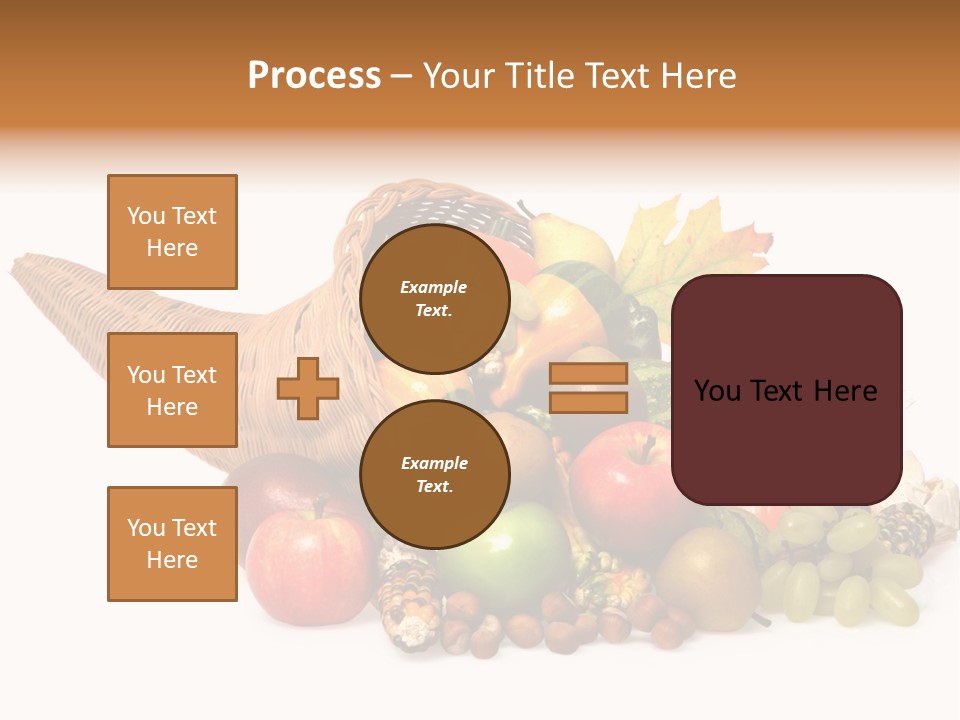 Process – Your Title Text Here

You Text Here

You Text Here

You Text Here

Example Text.

Example Text.

You Text Here